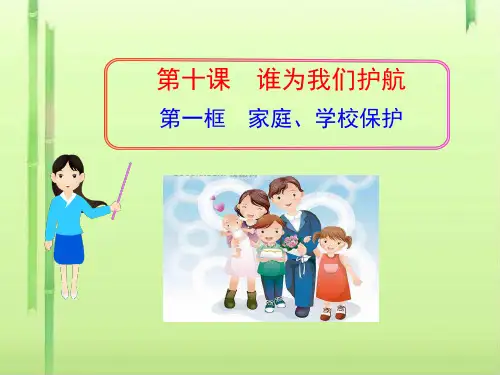 第十课　谁为我们护航

第一框　家庭、学校保护